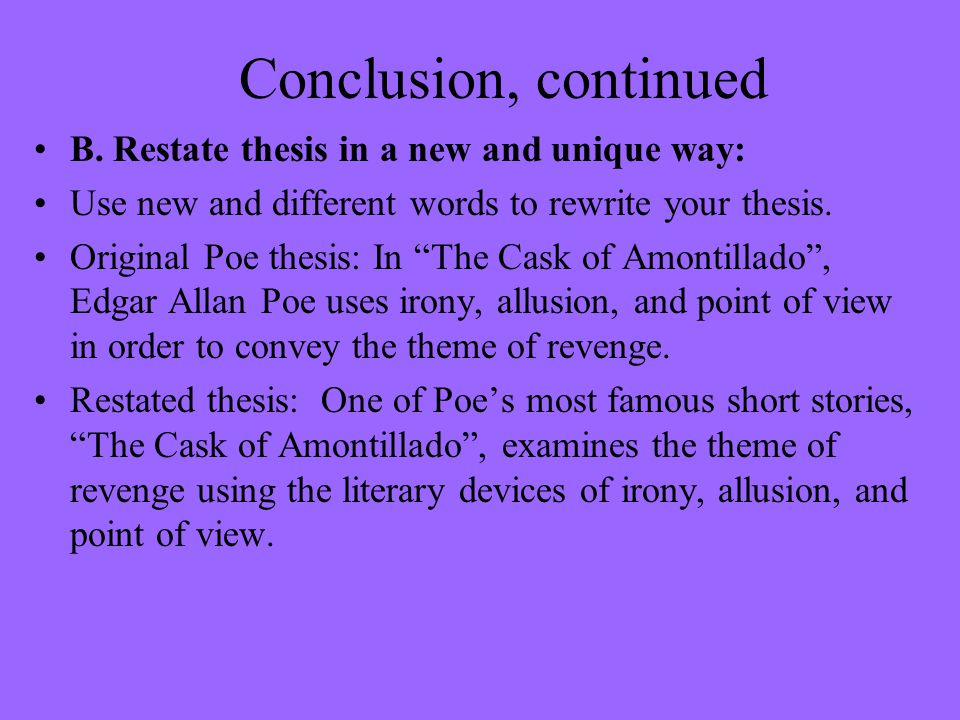 Conclusion, continued

• B. Restate thesis in a new and unique way:
• Use new and different words to rewrite your thesis.
• Original Poe thesis: In “The Cask of Amontillado”, Edgar Allan Poe uses irony, allusion, and point of view in order to convey the theme of revenge.
• Restated thesis: One of Poe’s most famous short stories, “The Cask of Amontillado”, examines the theme of revenge using the literary devices of irony, allusion, and point of view.